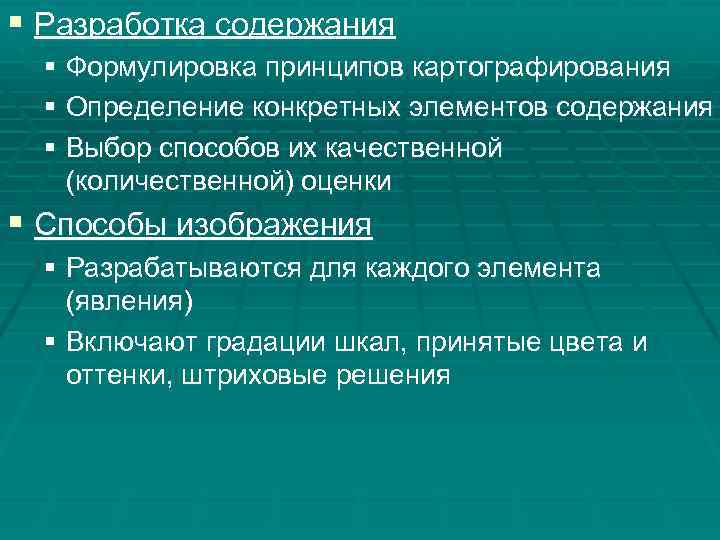 Разработка содержания

Формулировка принципов картографирования

Определение конкретных элементов содержания

Выбор способов их качественной (количественной) оценки

Способы изображения

Разрабатываются для каждого элемента (явления)

Включают градации шкал, принятые цвета и оттенки, штриховые решения